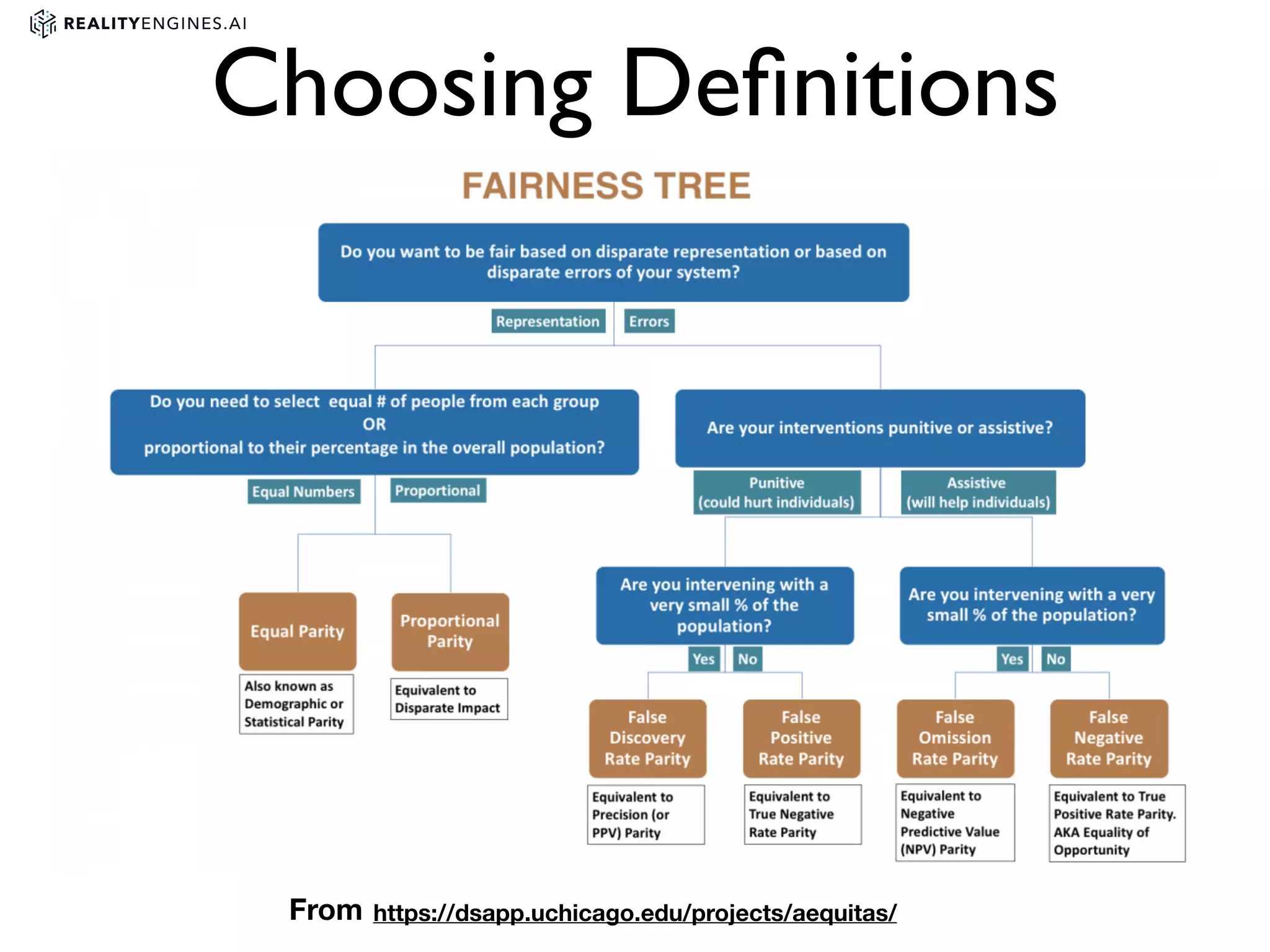 REALITYENGINES.AI

Choosing Definitions

FAIRNESS TREE

Do you want to be fair based on disparate representation or based on disparate errors of your system?

Representation

Errors

Do you need to select equal # of people from each group OR proportional to their percentage in the overall population?

Equal Numbers

Proportional

Equal Parity

Also known as Demographic or Statistical Parity

Proportional Parity

Equivalent to Disparate Impact

Are your interventions punitive or assistive?

Punitive (could hurt individuals)

Assistive (will help individuals)

Are you intervening with a very small % of the population?

Yes

No

False Discovery Rate Parity

Equivalent to Precision (or PPV) Parity

False Positive Rate Parity

Equivalent to True Negative Rate Parity

Are you intervening with a very small % of the population?

Yes

No

False Omission Rate Parity

Equivalent to Negative Predictive Value (NPV) Parity

False Negative Rate Parity

Equivalent to True Positive Rate Parity. AKA Equality of Opportunity

From https://dsapp.uchicago.edu/projects/aequitas/